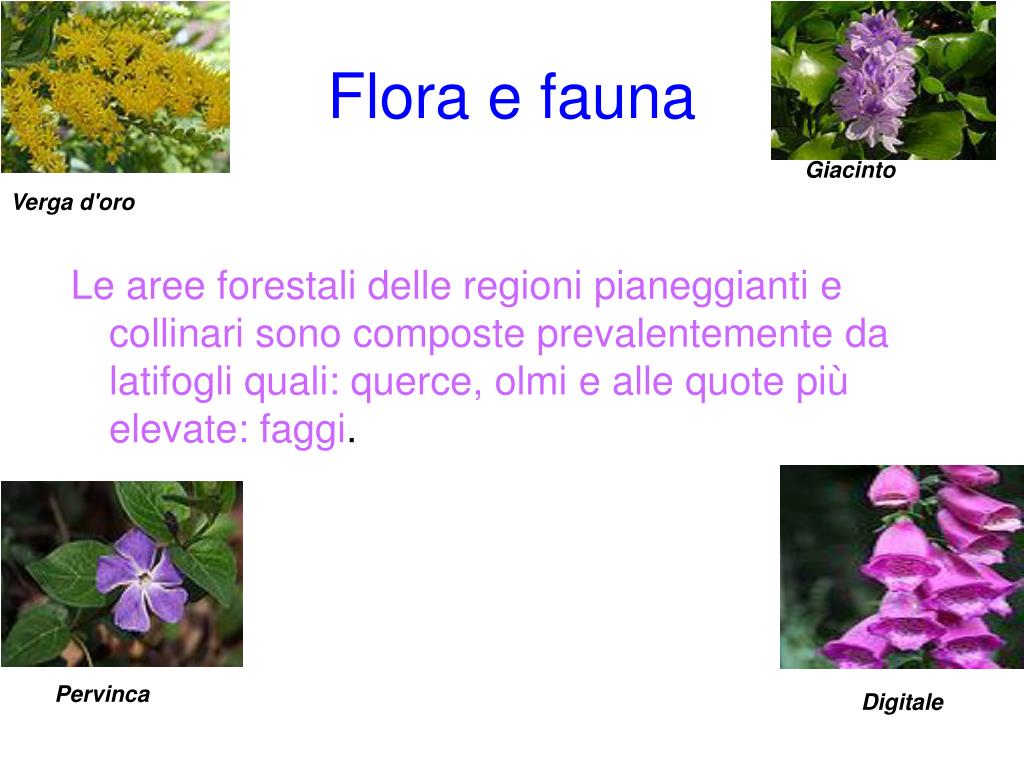 Flora e fauna

Giacinto

Verga d'oro

Le aree forestali delle regioni pianeggianti e collinari sono composte prevalentemente da latifogli quali: querce, olmi e alle quote più elevate: faggi.

Pervinca

Digitale